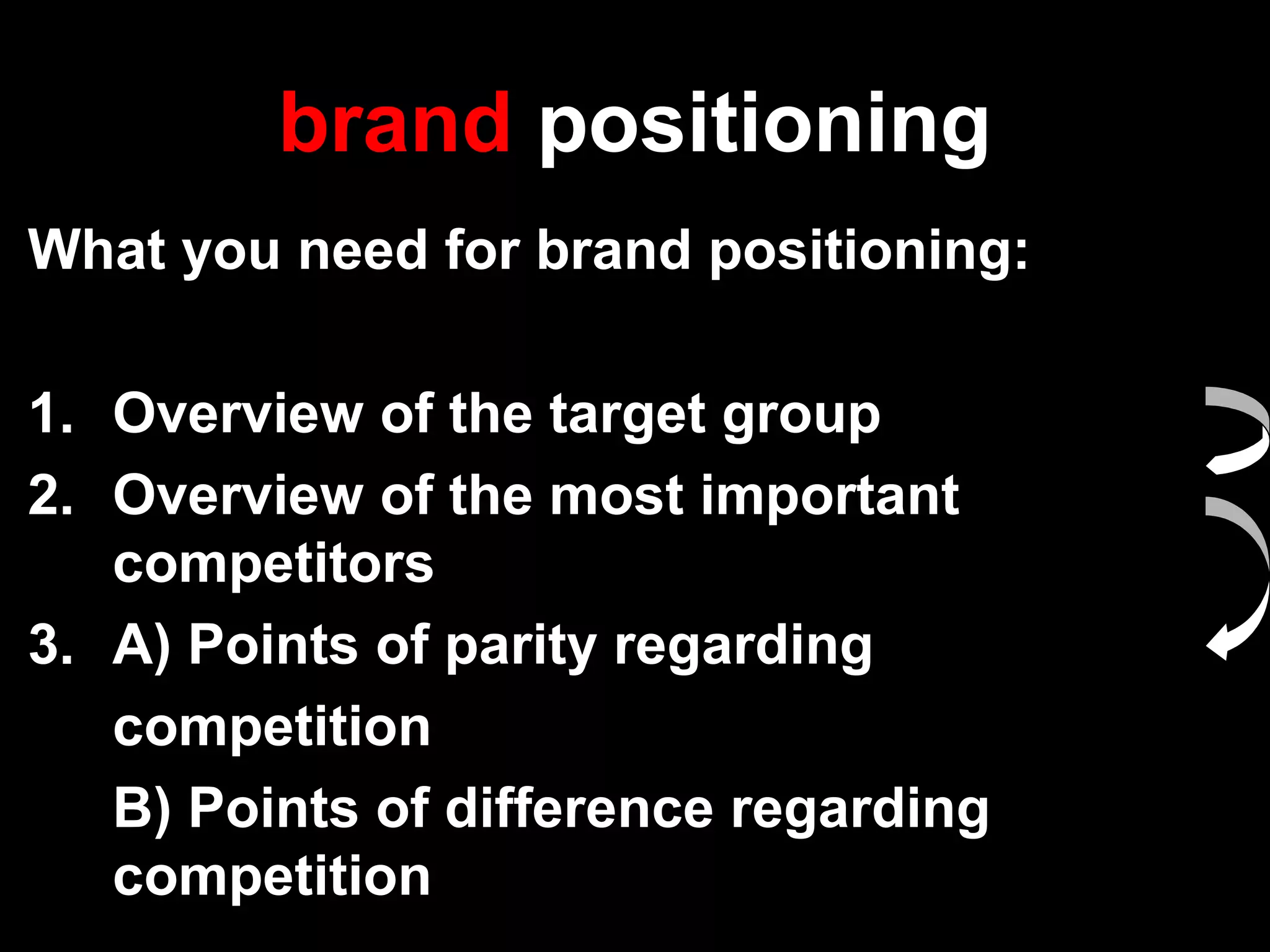 brand positioning

What you need for brand positioning:

1. Overview of the target group
2. Overview of the most important competitors
3. A) Points of parity regarding competition
B) Points of difference regarding competition